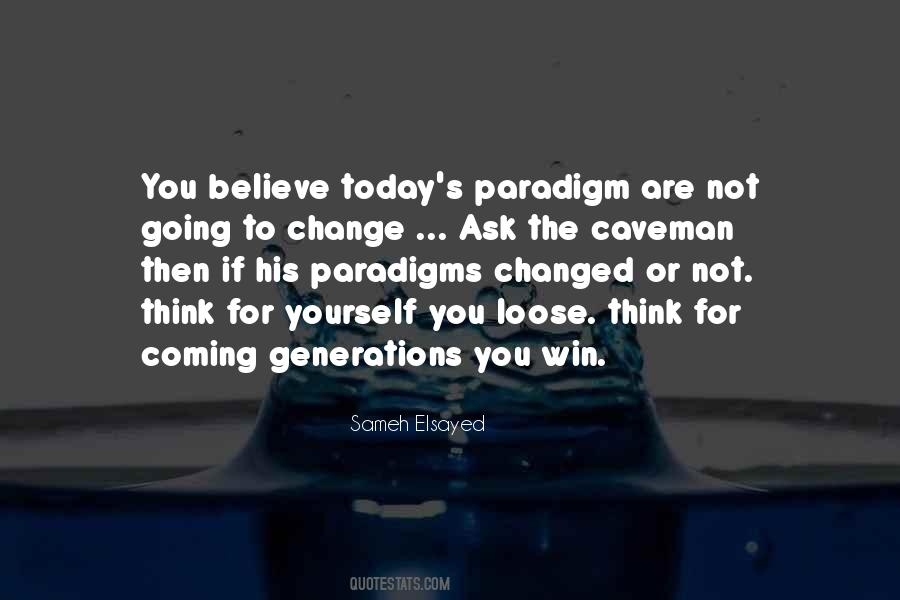 You believe today's paradigm are not going to change ... Ask the caveman then if his paradigms changed or not. think for yourself you loose. think for coming generations you win.

Sameh Elsayed

QUOTESTATS.COM